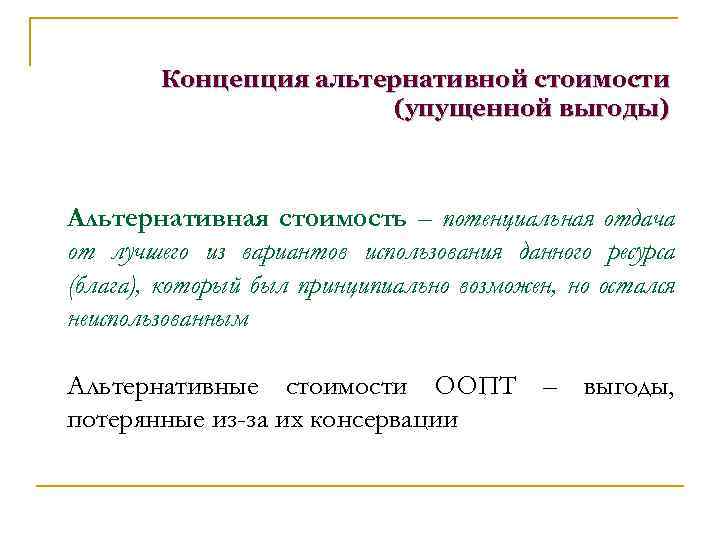 Концепция альтернативной стоимости (упущенной выгоды)

Альтернативная стоимость – потенциальная отдача от лучшего из вариантов использования данного ресурса (блага), который был принципиально возможен, но остался неиспользованным

Альтернативные стоимости ООПТ – выгоды, потерянные из-за их консервации